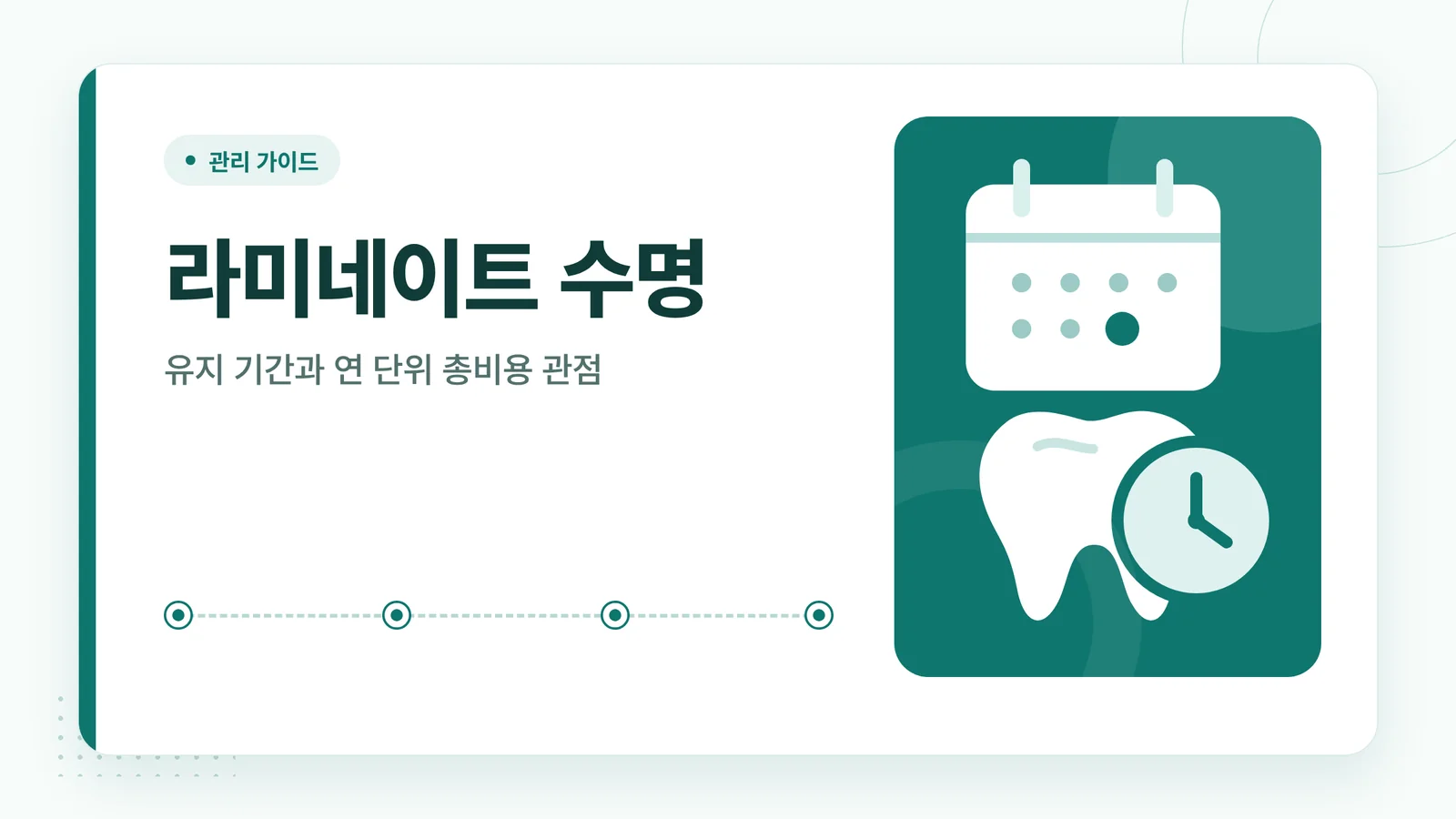 관리 가이드

라미네이트 수명

유지 기간과 연 단위 총비용 관점